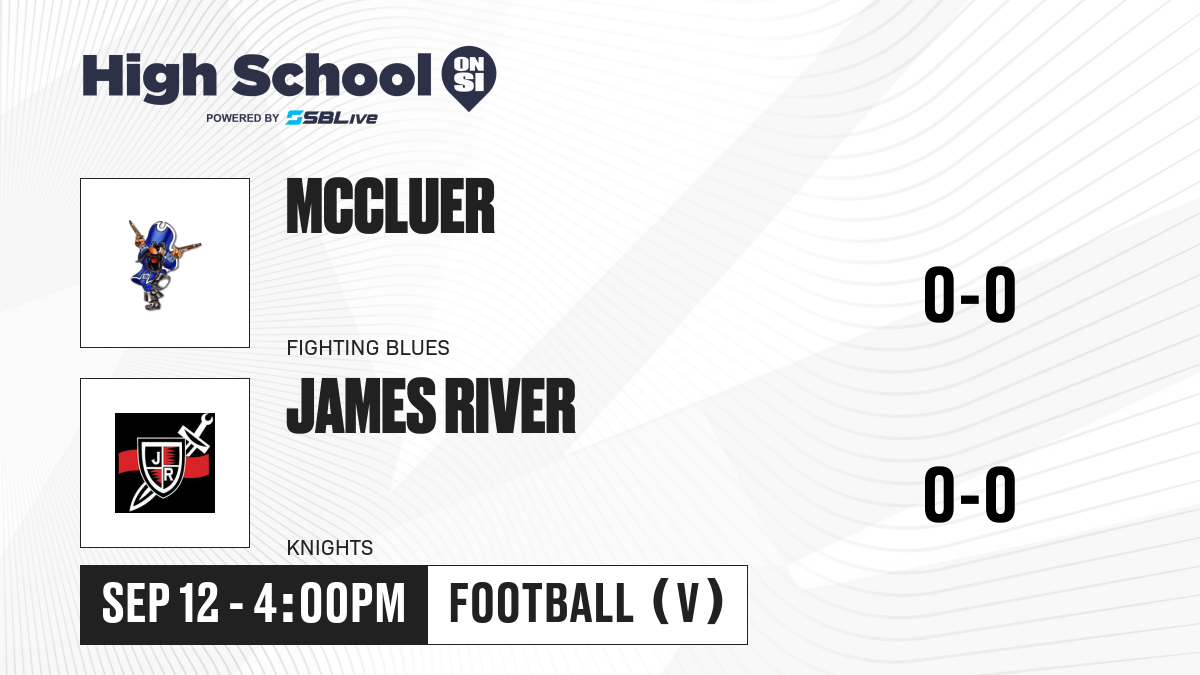 High School ON SI
POWERED BY SBLive

MCCLUER
0-0
FIGHTING BLUES

JR
JAMES RIVER
0-0
KNIGHTS

SEP 12 - 4:00PM
FOOTBALL (V)